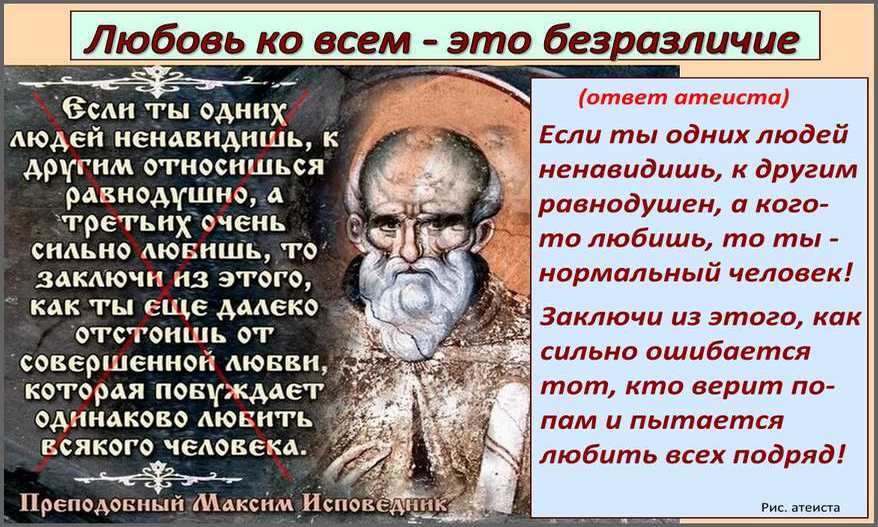 Любовь ко всем - это безразличие

Если ты одних людей ненавидишь, к другим относишься равнодушно, а третьих очень сильно любишь, то заключи из этого, как ты еще далеко отстоишь от совершенной любви, которая побуждает одинаково любить всякого человека.

Преподобный Максим Исповедник

(ответ атеиста)

Если ты одних людей ненавидишь, к другим равнодушен, а кого-то любишь, то ты - нормальный человек!

Заключи из этого, как сильно ошибается тот, кто верит попам и пытается любить всех подряд!

Рис. атеиста